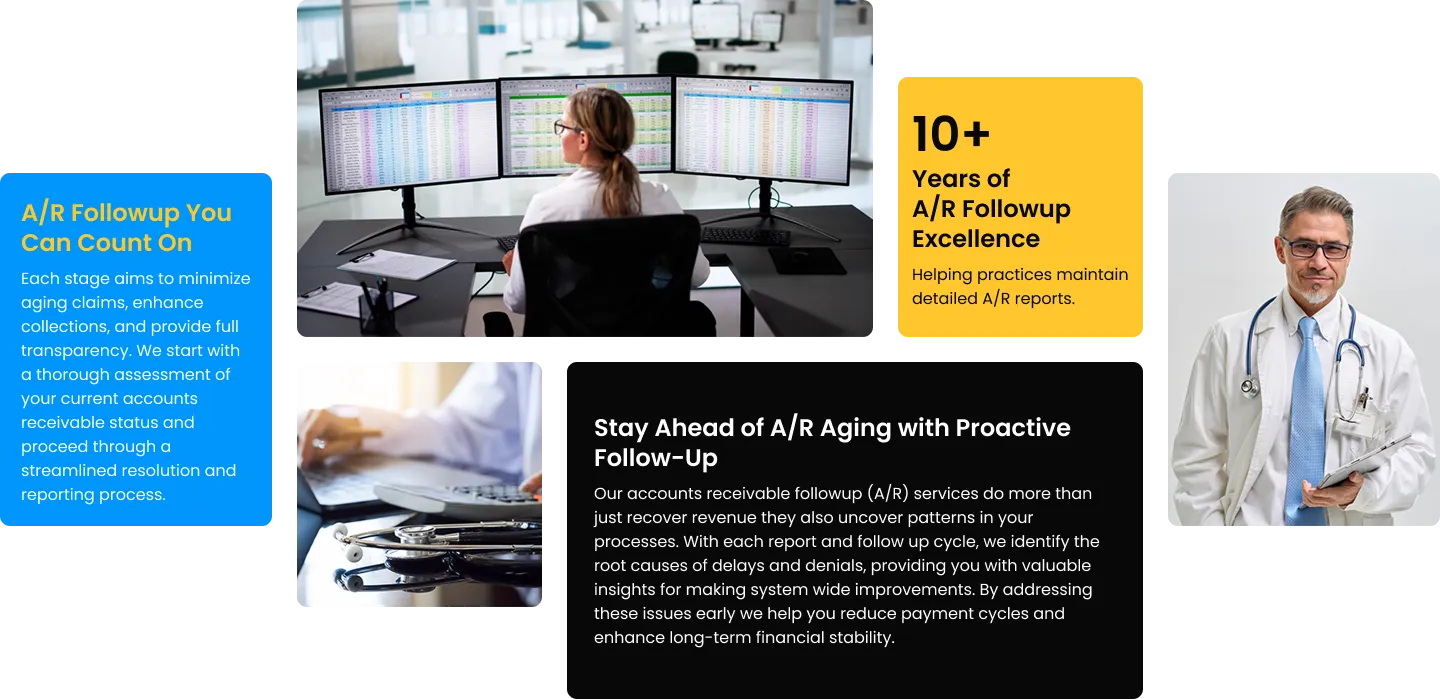 A/R Followup You Can Count On

Each stage aims to minimize aging claims, enhance collections, and provide full transparency. We start with a thorough assessment of your current accounts receivable status and proceed through a streamlined resolution and reporting process.

10+

Years of A/R Followup Excellence

Helping practices maintain detailed A/R reports.

Stay Ahead of A/R Aging with Proactive Follow-Up

Our accounts receivable followup (A/R) services do more than just recover revenue they also uncover patterns in your processes. With each report and follow up cycle, we identify the root causes of delays and denials, providing you with valuable insights for making system wide improvements. By addressing these issues early we help you reduce payment cycles and enhance long-term financial stability.